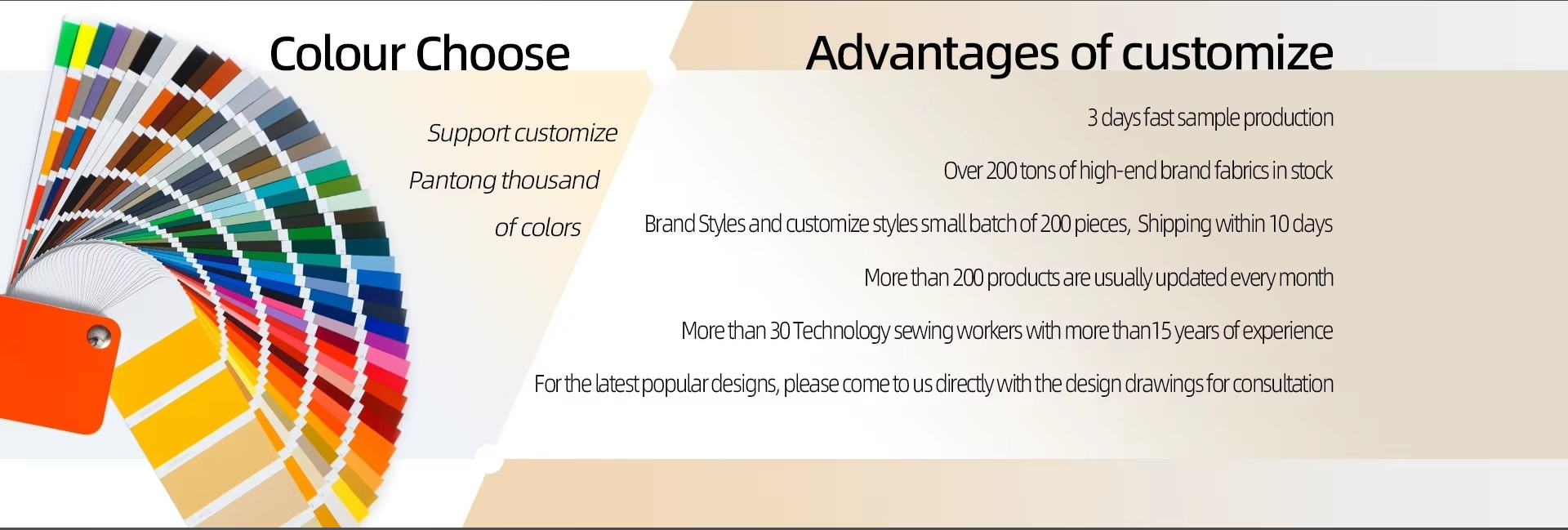 Colour Choose

Support customize
Pantong thousand
of colors

Advantages of customize

3 days fast sample production

Over 200 tons of high-end brand fabrics in stock

Brand Styles and customize styles small batch of 200 pieces, Shipping within 10 days

More than 200 products are usually updated every month

More than 30 Technology sewing workers with more than15 years of experience

For the latest popular designs, please come to us directly with the design drawings for consultation